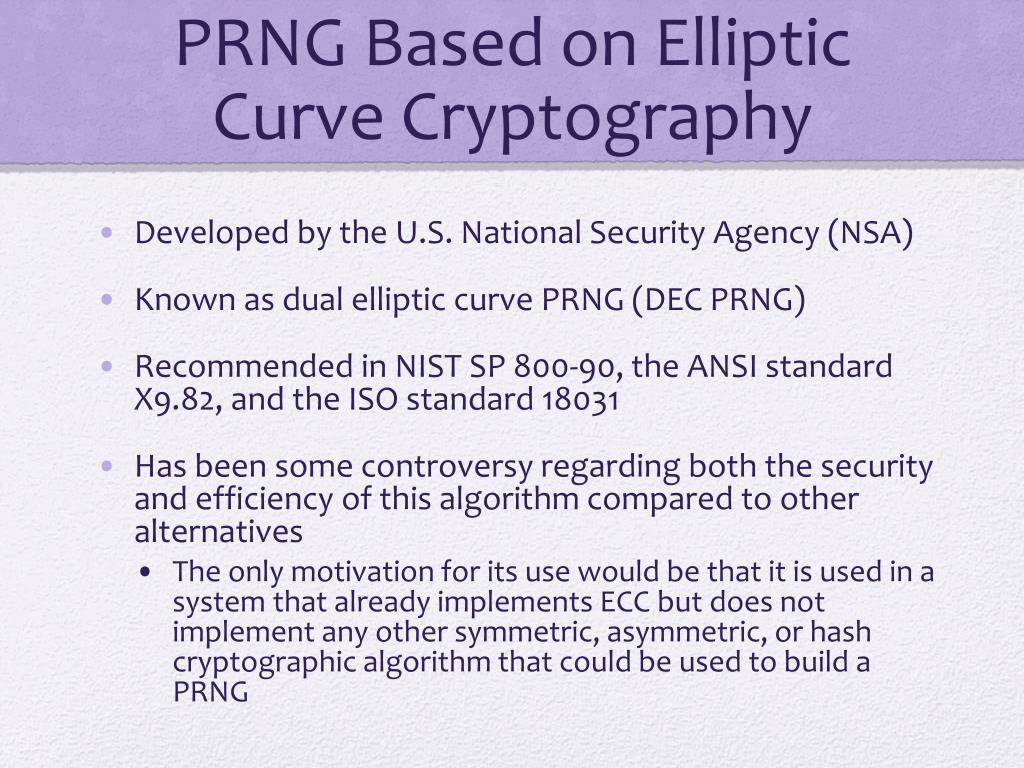 PRNG Based on Elliptic Curve Cryptography

• Developed by the U.S. National Security Agency (NSA)

• Known as dual elliptic curve PRNG (DEC PRNG)

• Recommended in NIST SP 800-90, the ANSI standard X9.82, and the ISO standard 18031

• Has been some controversy regarding both the security and efficiency of this algorithm compared to other alternatives
  • The only motivation for its use would be that it is used in a system that already implements ECC but does not implement any other symmetric, asymmetric, or hash cryptographic algorithm that could be used to build a PRNG